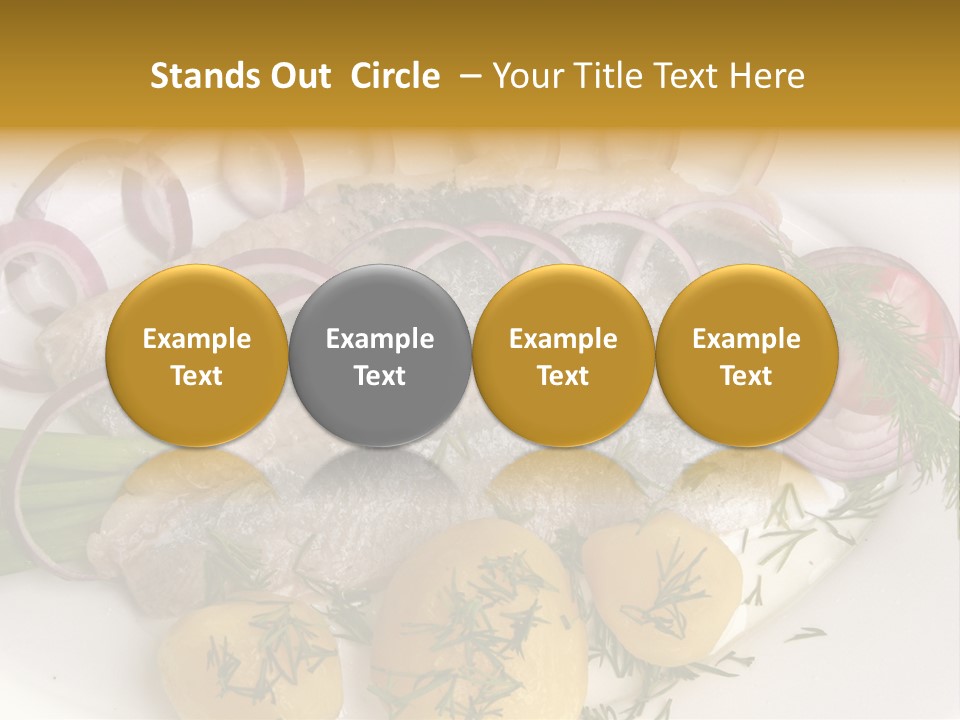 Stands Out Circle – Your Title Text Here

Example Text

Example Text

Example Text

Example Text